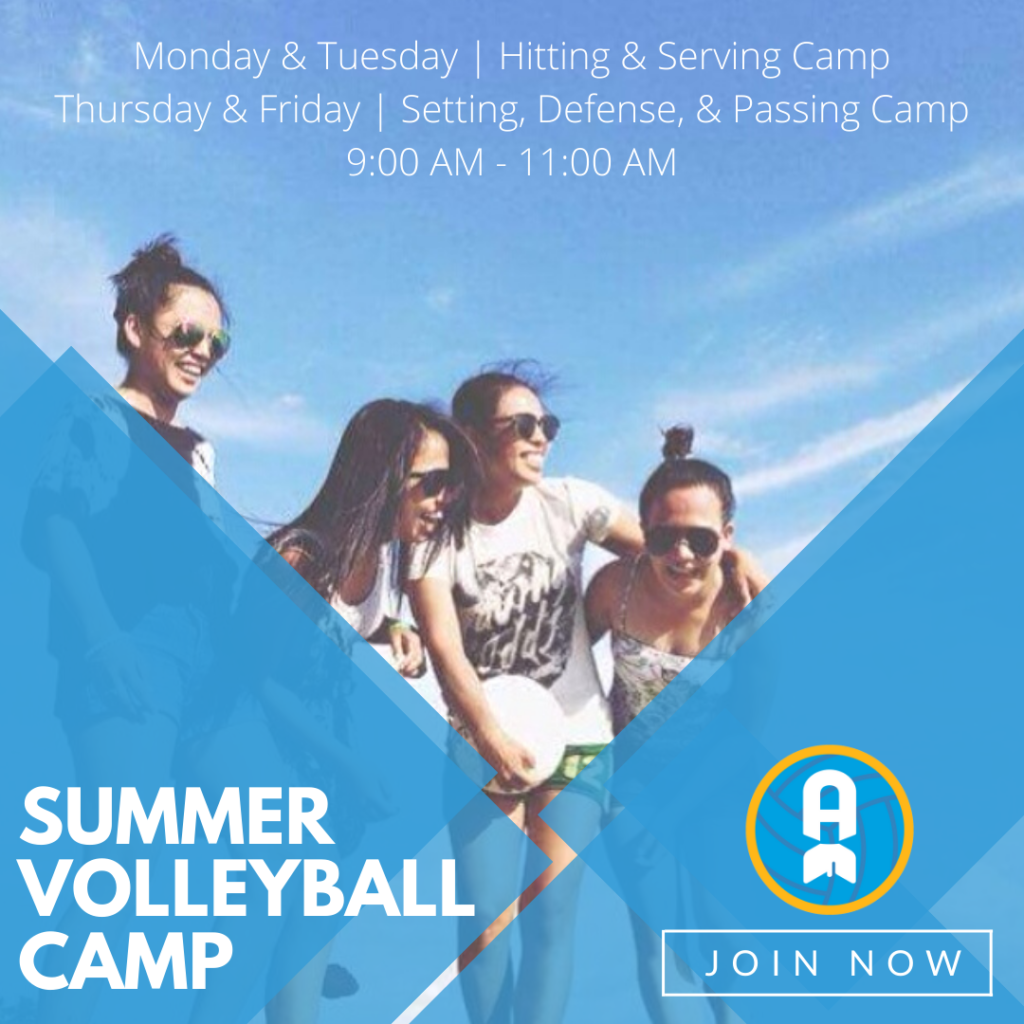 Monday & Tuesday | Hitting & Serving Camp
Thursday & Friday | Setting, Defense, & Passing Camp
9:00 AM - 11:00 AM

SUMMER VOLLEYBALL CAMP

A

JOIN NOW